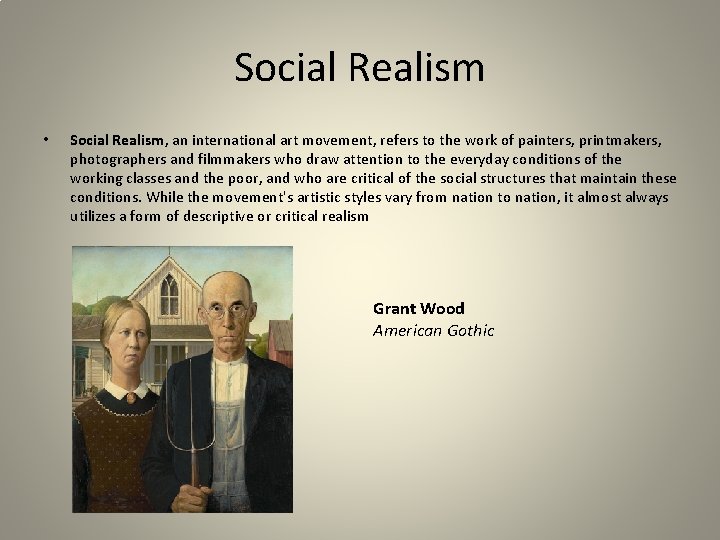 Social Realism

• Social Realism, an international art movement, refers to the work of painters, printmakers, photographers and filmmakers who draw attention to the everyday conditions of the working classes and the poor, and who are critical of the social structures that maintain these conditions. While the movement's artistic styles vary from nation to nation, it almost always utilizes a form of descriptive or critical realism

Grant Wood
American Gothic